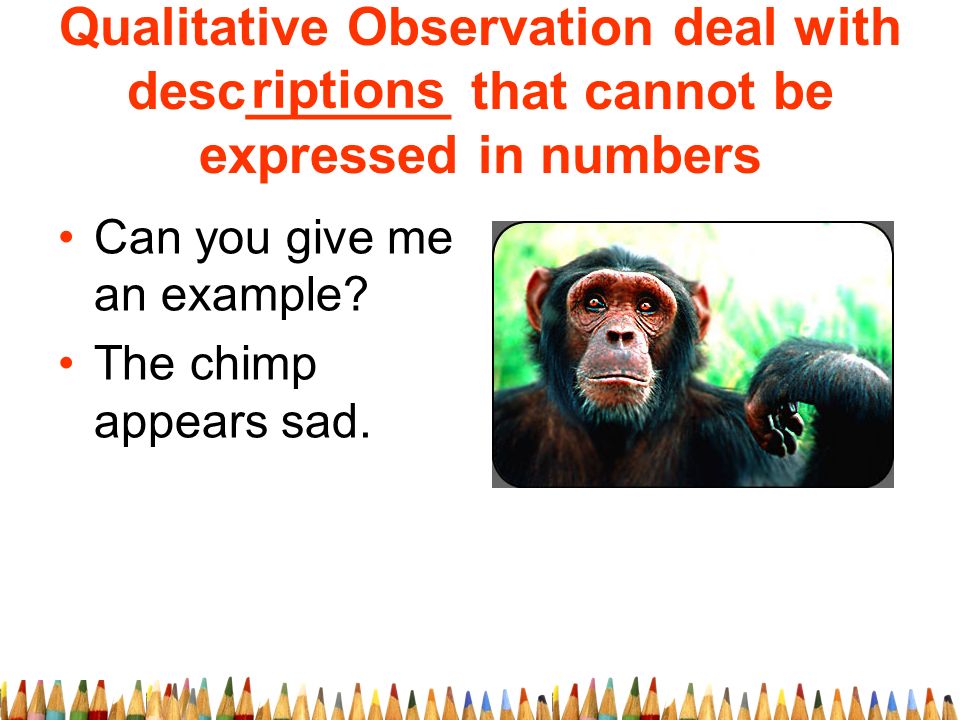 Qualitative Observation deal with descriptions that cannot be expressed in numbers

• Can you give me an example?
• The chimp appears sad.